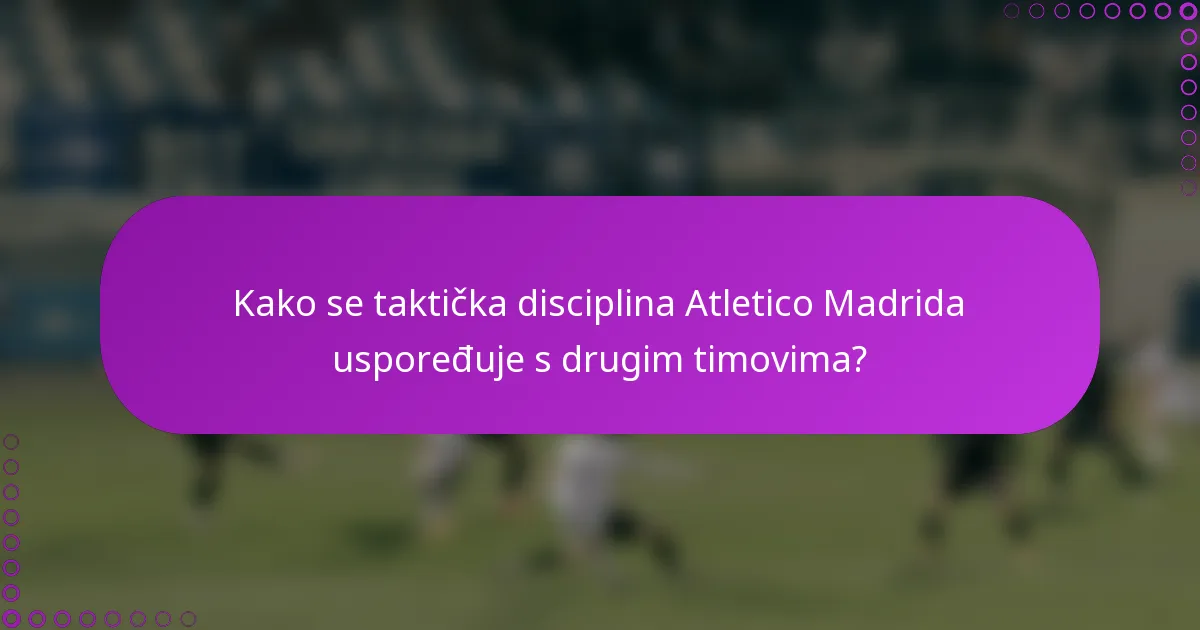 Kako se taktička disciplina Atletico Madrida uspoređuje s drugim timovima?